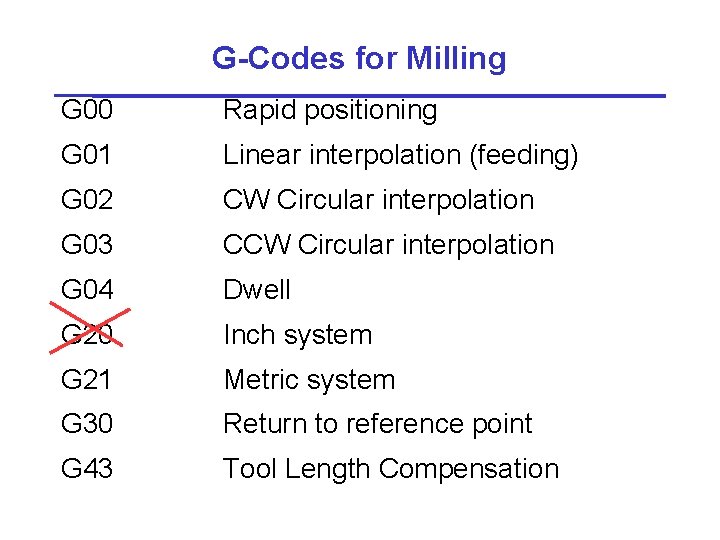 G-Codes for Milling

| | |
|---|---|
| G00 | Rapid positioning |
| G01 | Linear interpolation (feeding) |
| G02 | CW Circular interpolation |
| G03 | CCW Circular interpolation |
| G04 | Dwell |
| G20 | Inch system |
| G21 | Metric system |
| G30 | Return to reference point |
| G43 | Tool Length Compensation |